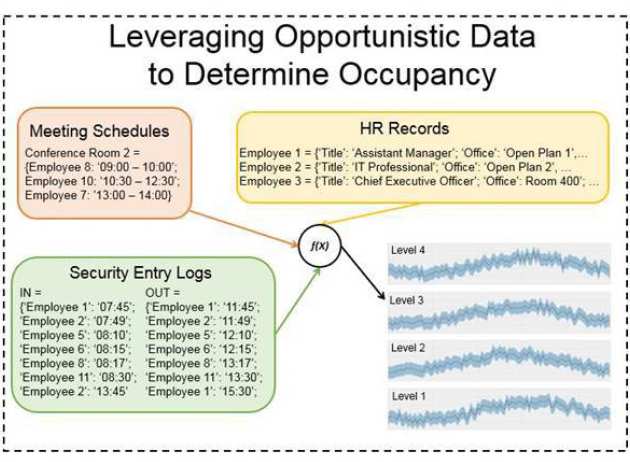 Leveraging Opportunistic Data to Determine Occupancy

Meeting Schedules

Conference Room 2 =
{Employee 8: '09:00 – 10:00';
Employee 10: '10:30 – 12:30';
Employee 7: '13:00 – 14:00}

HR Records

Employee 1 = {'Title': 'Assistant Manager'; 'Office': 'Open Plan 1',...
Employee 2 = {'Title': 'IT Professional'; 'Office': 'Open Plan 2', ...
Employee 3 = {'Title': 'Chief Executive Officer'; 'Office': Room 400'; ...

$f(X)$

Security Entry Logs

IN =
{'Employee 1': '07:45';
'Employee 2': '07:49';
'Employee 5': '08:10';
'Employee 6': '08:15';
'Employee 8': '08:17';
'Employee 11': '08:30';
'Employee 2': '13:45'

OUT =
{'Employee 1': '11:45';
'Employee 2': '11:49';
'Employee 5': '12:10';
'Employee 6': '12:15';
'Employee 8': '13:17';
'Employee 11': '13:30';
'Employee 1': '15:30';

Level 4

Level 3

Level 2

Level 1